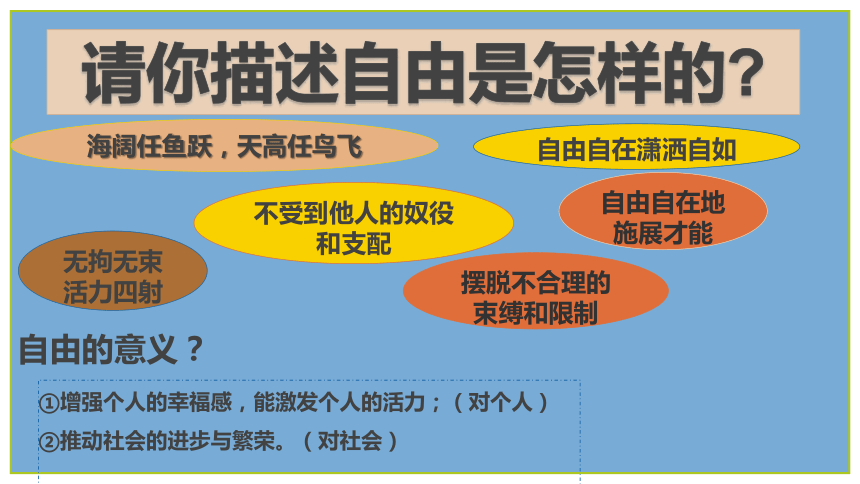 请你描述自由是怎样的？

海阔任鱼跃，天高任鸟飞

自由自在潇洒自如

不受到他人的奴役和支配

自由自在地施展才能

无拘无束活力四射

摆脱不合理的束缚和限制

自由的意义？

①增强个人的幸福感，能激发个人的活力；（对个人）

②推动社会的进步与繁荣。（对社会）